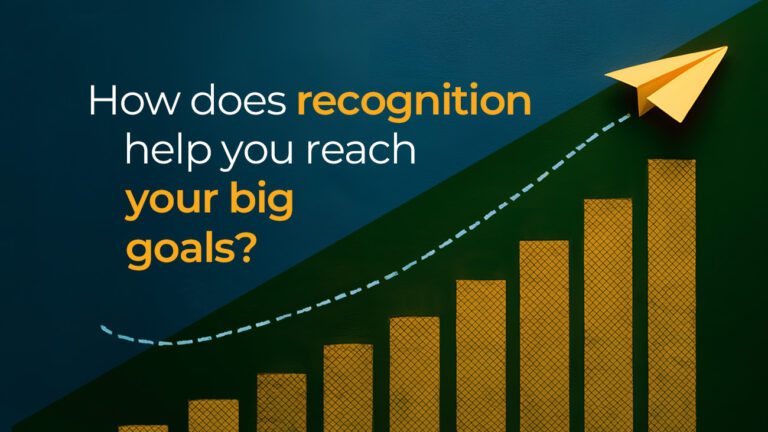 How does recognition help you reach your big goals?